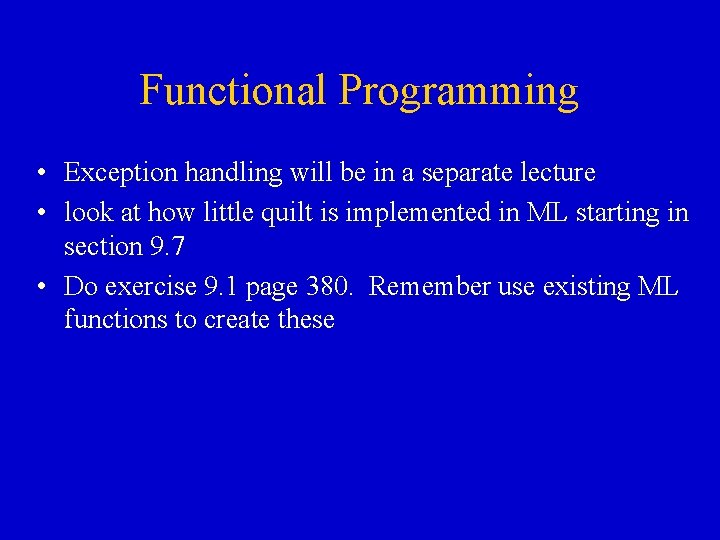 Functional Programming

• Exception handling will be in a separate lecture
• look at how little quilt is implemented in ML starting in section 9.7
• Do exercise 9.1 page 380. Remember use existing ML functions to create these